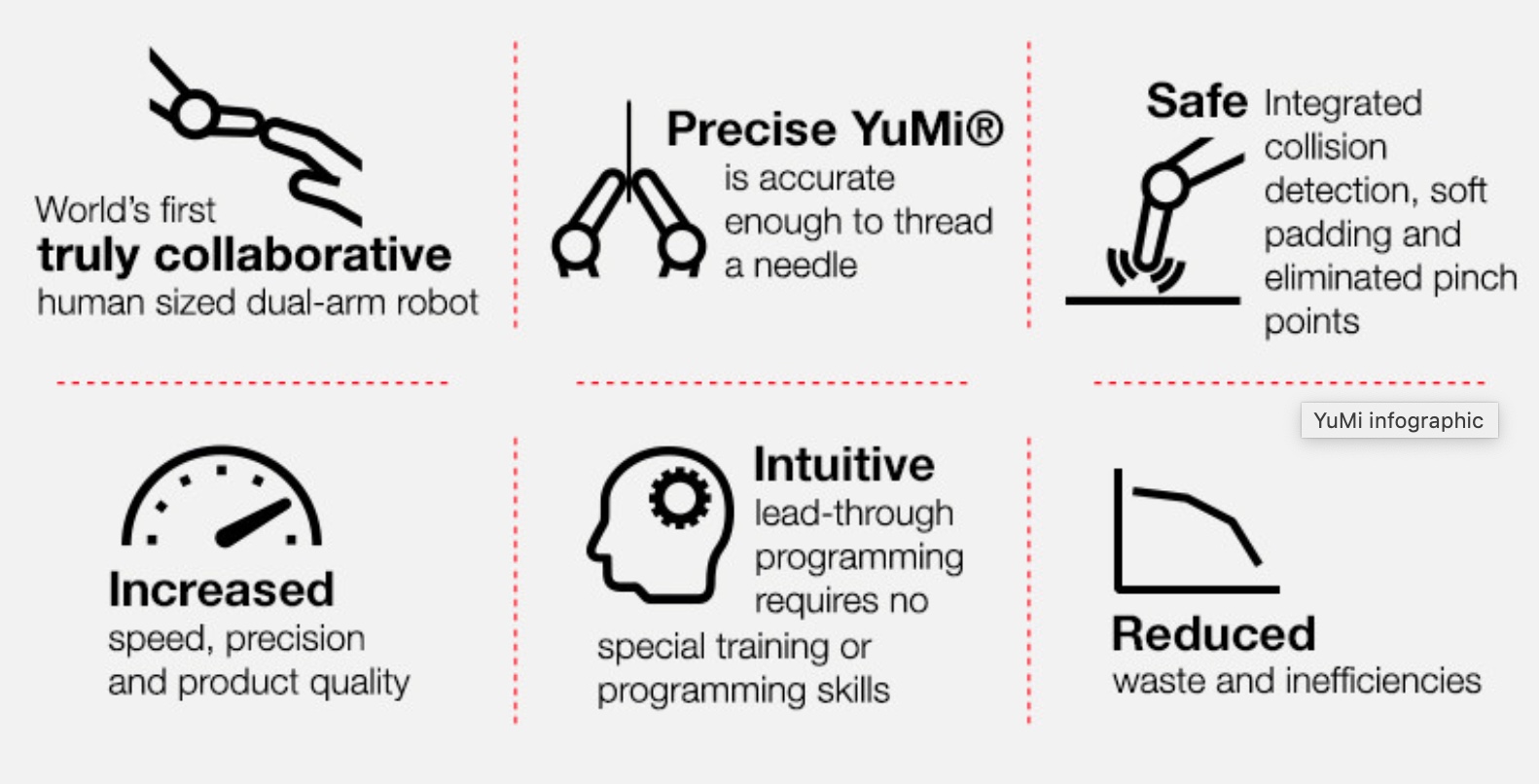 World's first
truly collaborative
human sized dual-arm robot

Precise YuMi®
is accurate enough to thread a needle

Safe Integrated collision detection, soft padding and eliminated pinch points

YuMi infographic

Increased
speed, precision and product quality

Intuitive
lead-through programming requires no special training or programming skills

Reduced
waste and inefficiencies